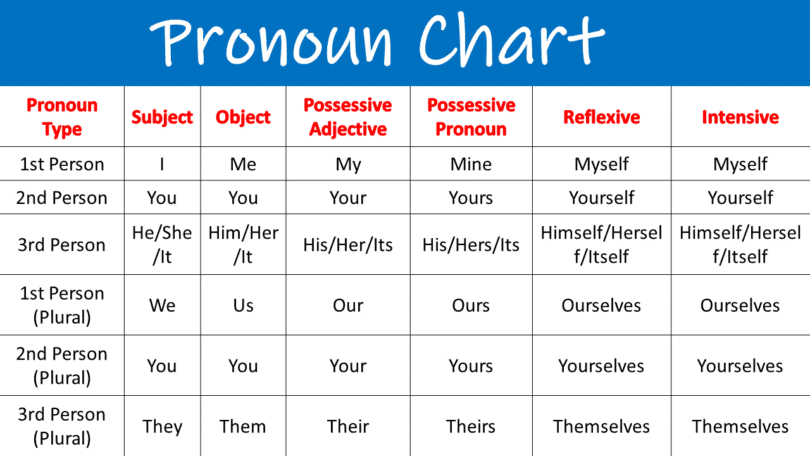 Pronoun Chart

| Pronoun Type | Subject | Object | Possessive Adjective | Possessive Pronoun | Reflexive | Intensive |
|---|---|---|---|---|---|---|
| 1st Person | I | Me | My | Mine | Myself | Myself |
| 2nd Person | You | You | Your | Yours | Yourself | Yourself |
| 3rd Person | He/She/It | Him/Her/It | His/Her/Its | His/Hers/Its | Himself/Herself/Itself | Himself/Herself/Itself |
| 1st Person (Plural) | We | Us | Our | Ours | Ourselves | Ourselves |
| 2nd Person (Plural) | You | You | Your | Yours | Yourselves | Yourselves |
| 3rd Person (Plural) | They | Them | Their | Theirs | Themselves | Themselves |